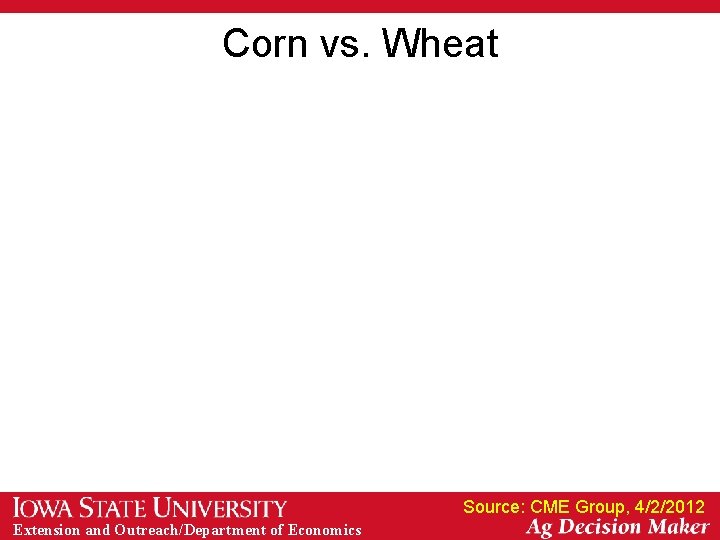 Corn vs. Wheat

IOWA STATE UNIVERSITY
Extension and Outreach/Department of Economics

Source: CME Group, 4/2/2012
Ag Decision Maker